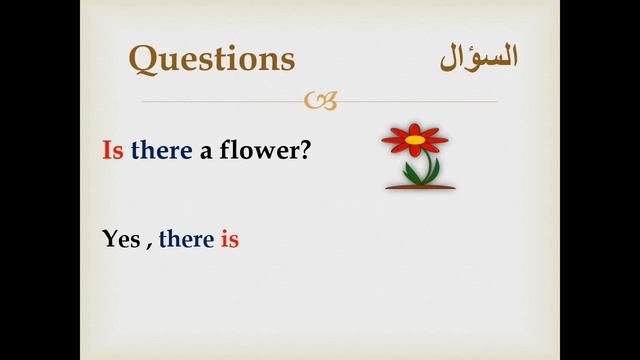 Questions السؤال

Is there a flower?

Yes , there is